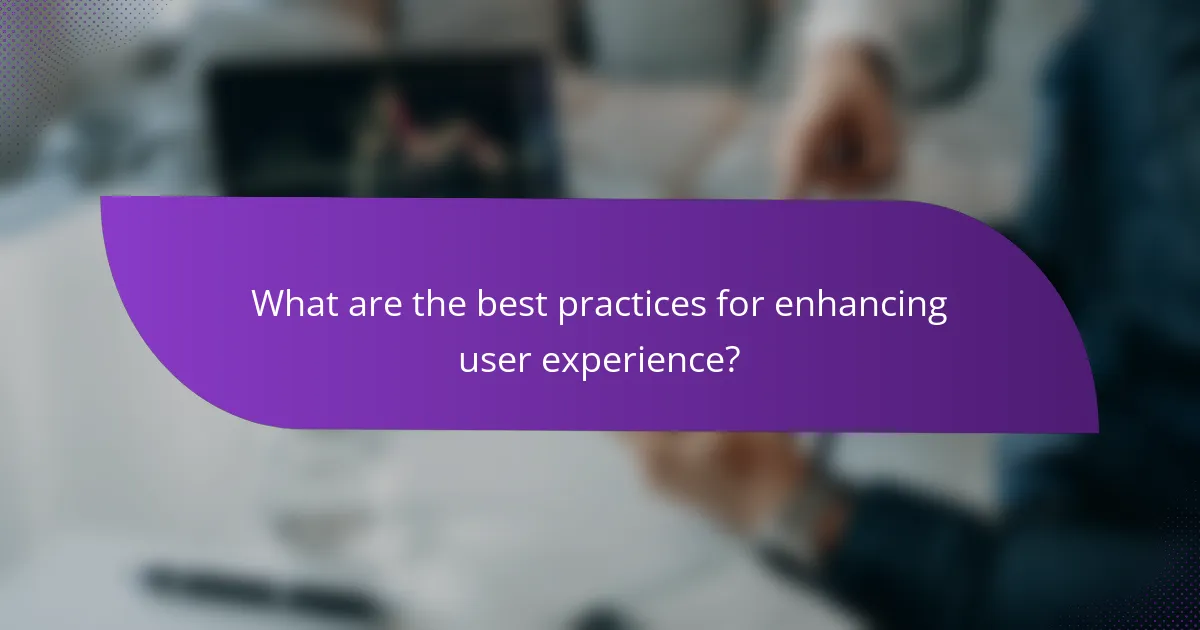 What are the best practices for enhancing user experience?